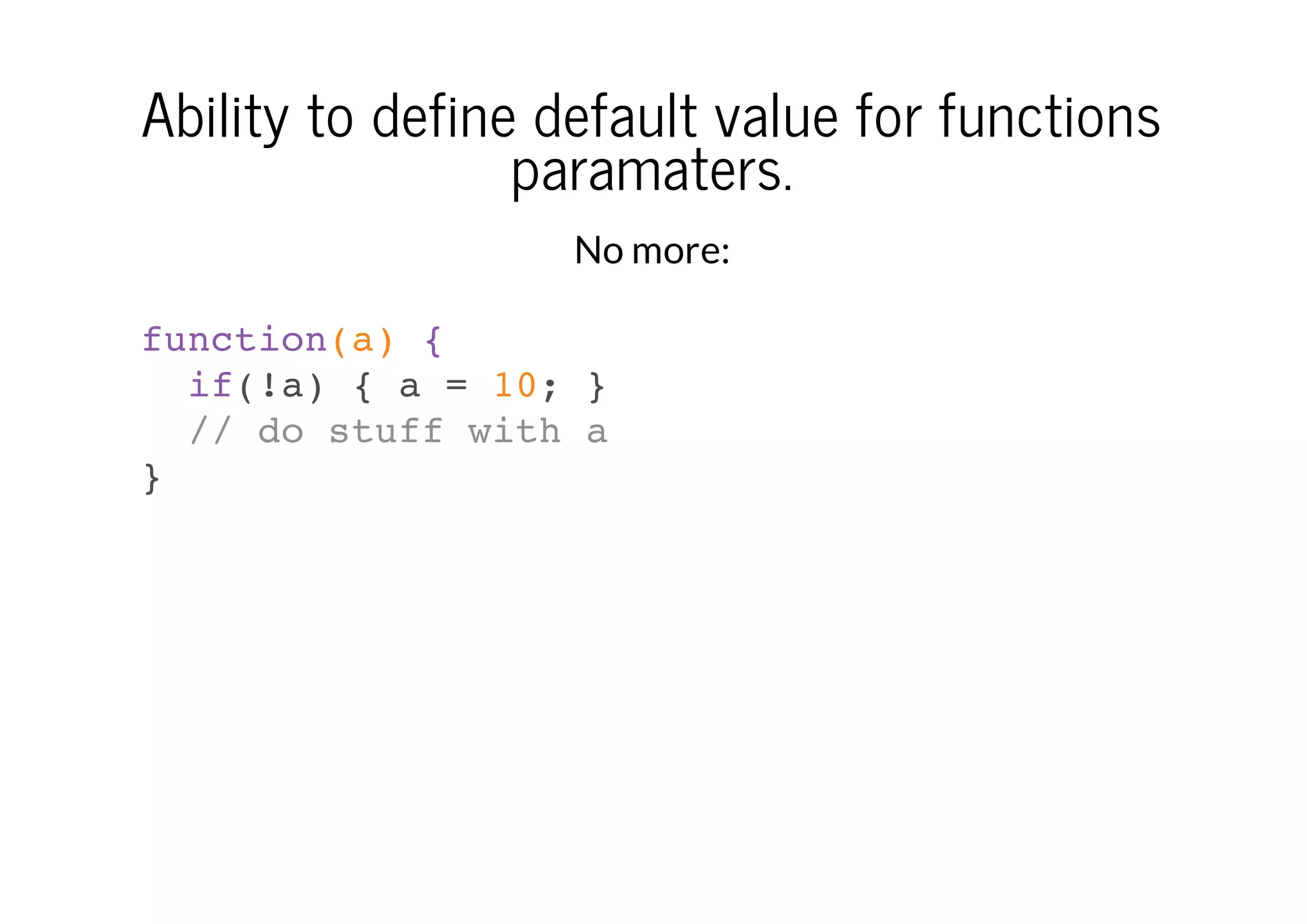 Ability to define default value for functions paramaters.

No more:

function(a) {
  if(!a) { a = 10; }
  // do stuff with a
}